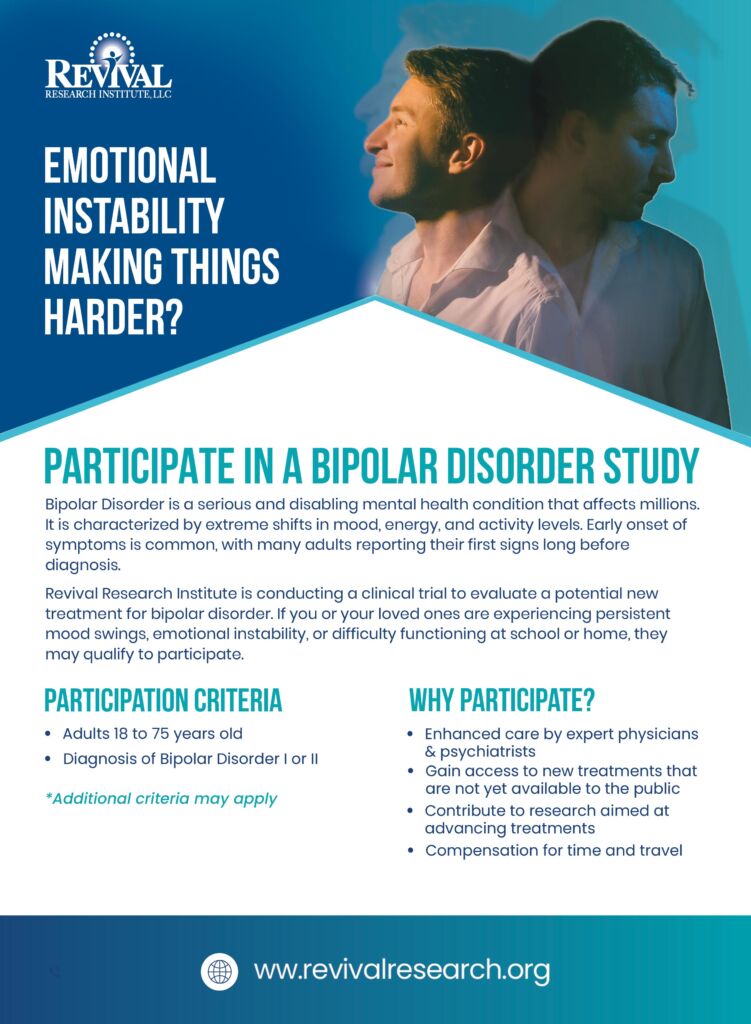 REVIVAL
RESEARCH INSTITUTE, LLC

EMOTIONAL INSTABILITY MAKING THINGS HARDER?

PARTICIPATE IN A BIPOLAR DISORDER STUDY

Bipolar Disorder is a serious and disabling mental health condition that affects millions. It is characterized by extreme shifts in mood, energy, and activity levels. Early onset of symptoms is common, with many adults reporting their first signs long before diagnosis.

Revival Research Institute is conducting a clinical trial to evaluate a potential new treatment for bipolar disorder. If you or your loved ones are experiencing persistent mood swings, emotional instability, or difficulty functioning at school or home, they may qualify to participate.

PARTICIPATION CRITERIA

• Adults 18 to 75 years old
• Diagnosis of Bipolar Disorder I or II

*Additional criteria may apply

WHY PARTICIPATE?

• Enhanced care by expert physicians & psychiatrists
• Gain access to new treatments that are not yet available to the public
• Contribute to research aimed at advancing treatments
• Compensation for time and travel

www.revivalresearch.org